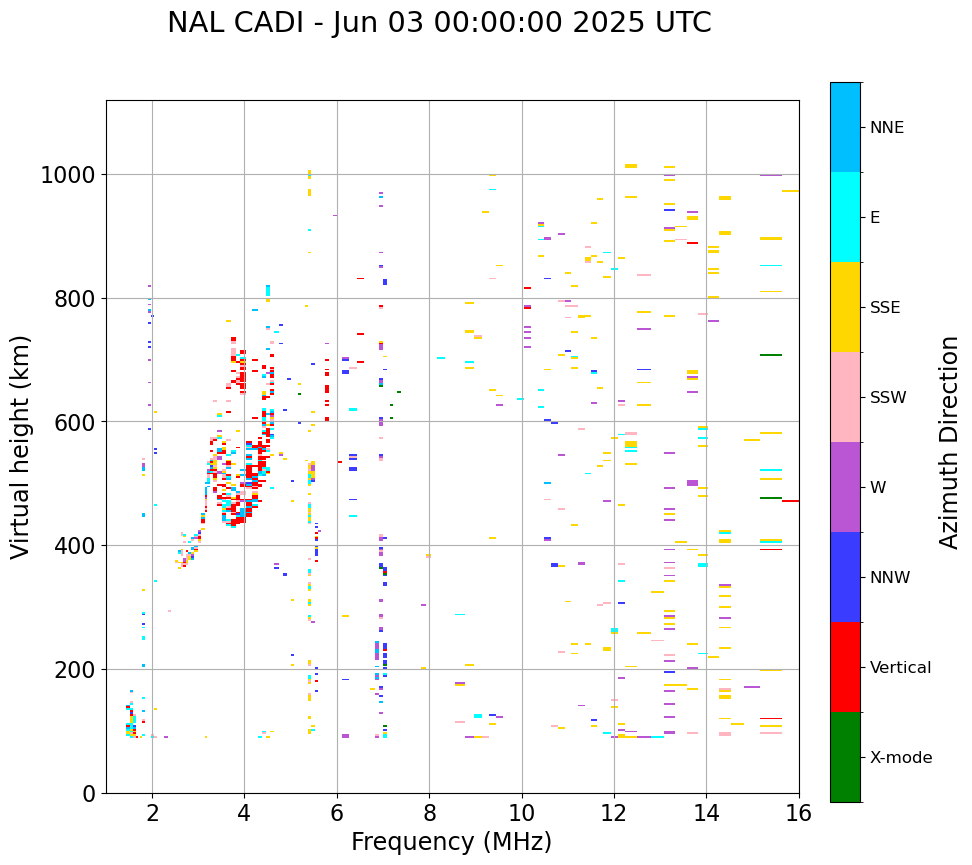 NAL CADI - Jun 03 00:00:00 2025 UTC

Virtual height (km)

1000
800
600
400
200
0

2
4
6
8
10
12
14
16

Frequency (MHz)

NNE
E
SSE
SSW
W
NNW
Vertical
X-mode

Azimuth Direction